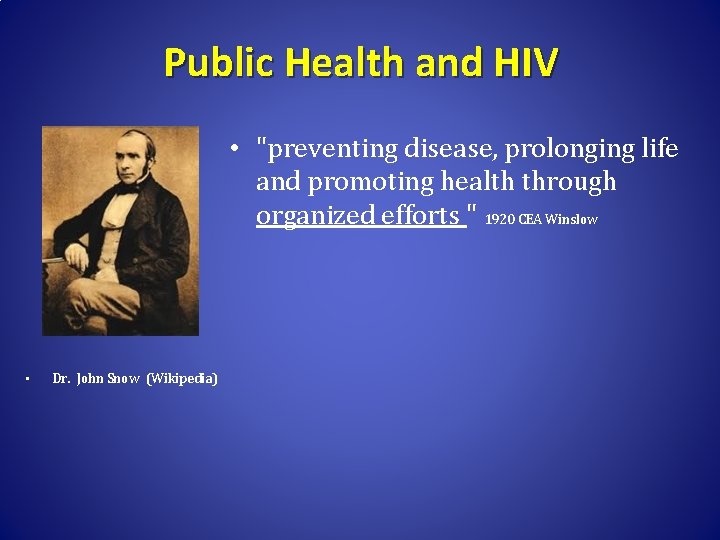 Public Health and HIV

• "preventing disease, prolonging life and promoting health through organized efforts " 1920 CEA Winslow

• Dr. John Snow (Wikipedia)